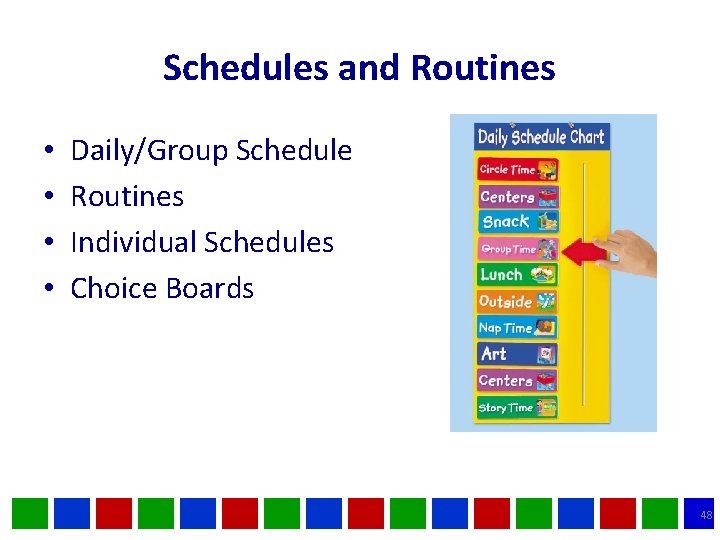 Schedules and Routines

• Daily/Group Schedule
• Routines
• Individual Schedules
• Choice Boards

Daily Schedule Chart
Circle Time
Centers
Snack
Group Time
Lunch
Outside
Nap Time
Art
Centers
Story Time

48